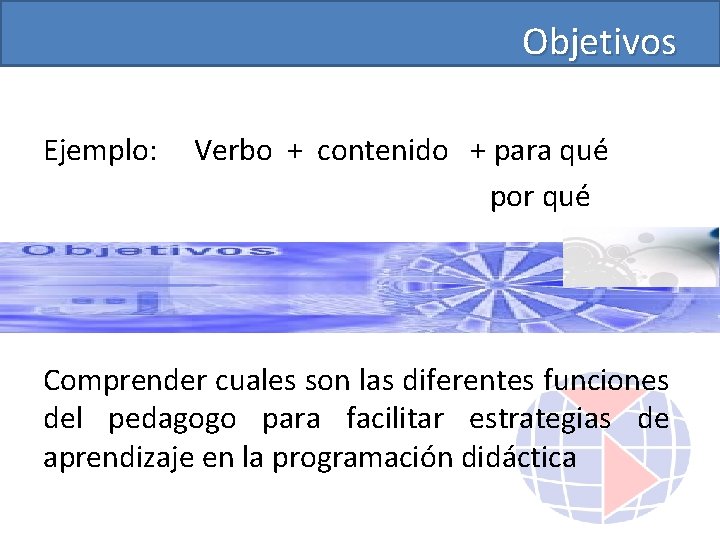 Objetivos

Ejemplo: Verbo + contenido + para qué
por qué

Objetivos

Comprender cuales son las diferentes funciones del pedagogo para facilitar estrategias de aprendizaje en la programación didáctica